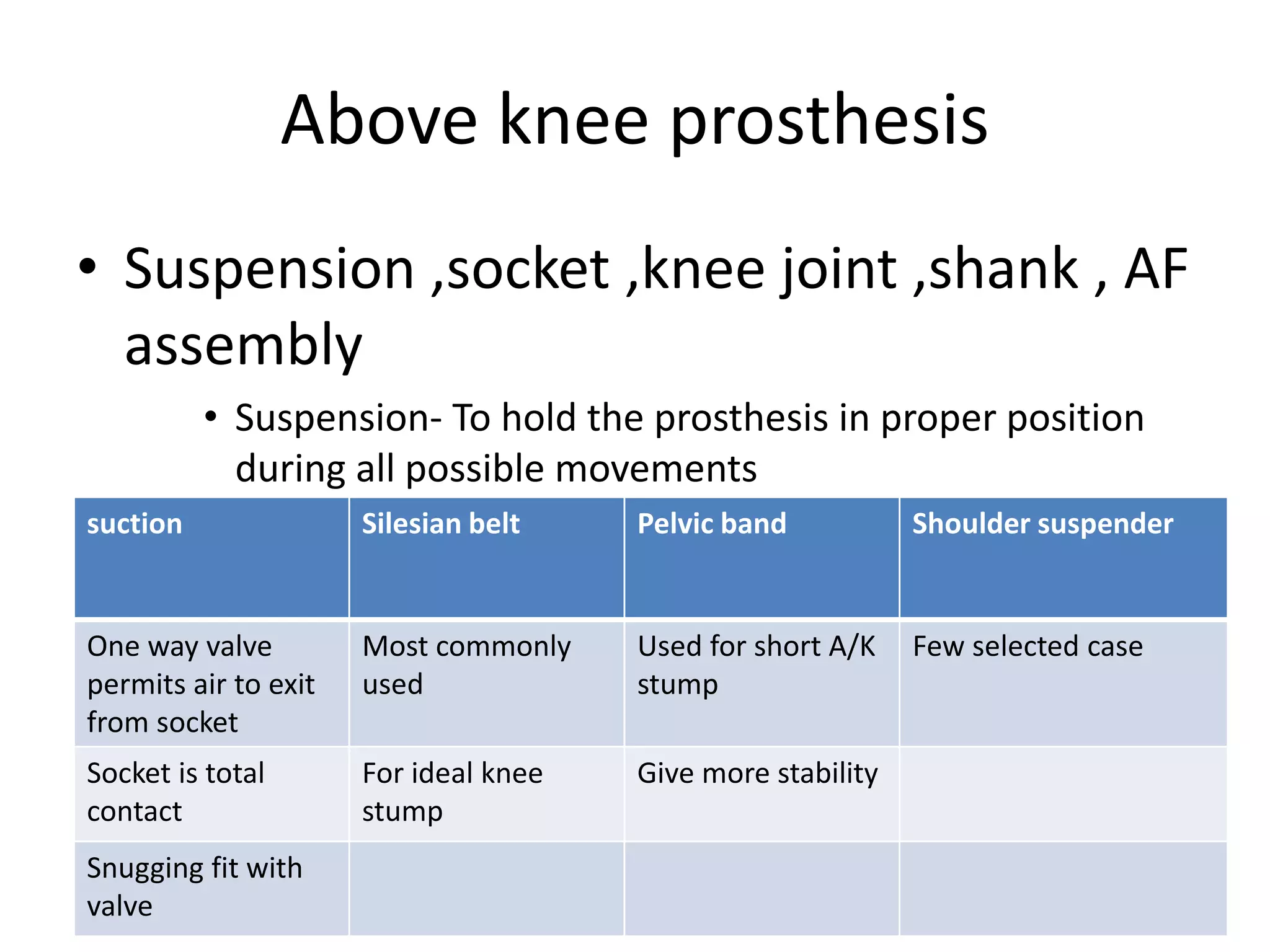 Above knee prosthesis

• Suspension ,socket ,knee joint ,shank , AF assembly

• Suspension- To hold the prosthesis in proper position during all possible movements

| suction | Silesian belt | Pelvic band | Shoulder suspender |
|---|---|---|---|
| One way valve permits air to exit from socket | Most commonly used | Used for short A/K stump | Few selected case |
| Socket is total contact | For ideal knee stump | Give more stability | |
| Snugging fit with valve | | | |